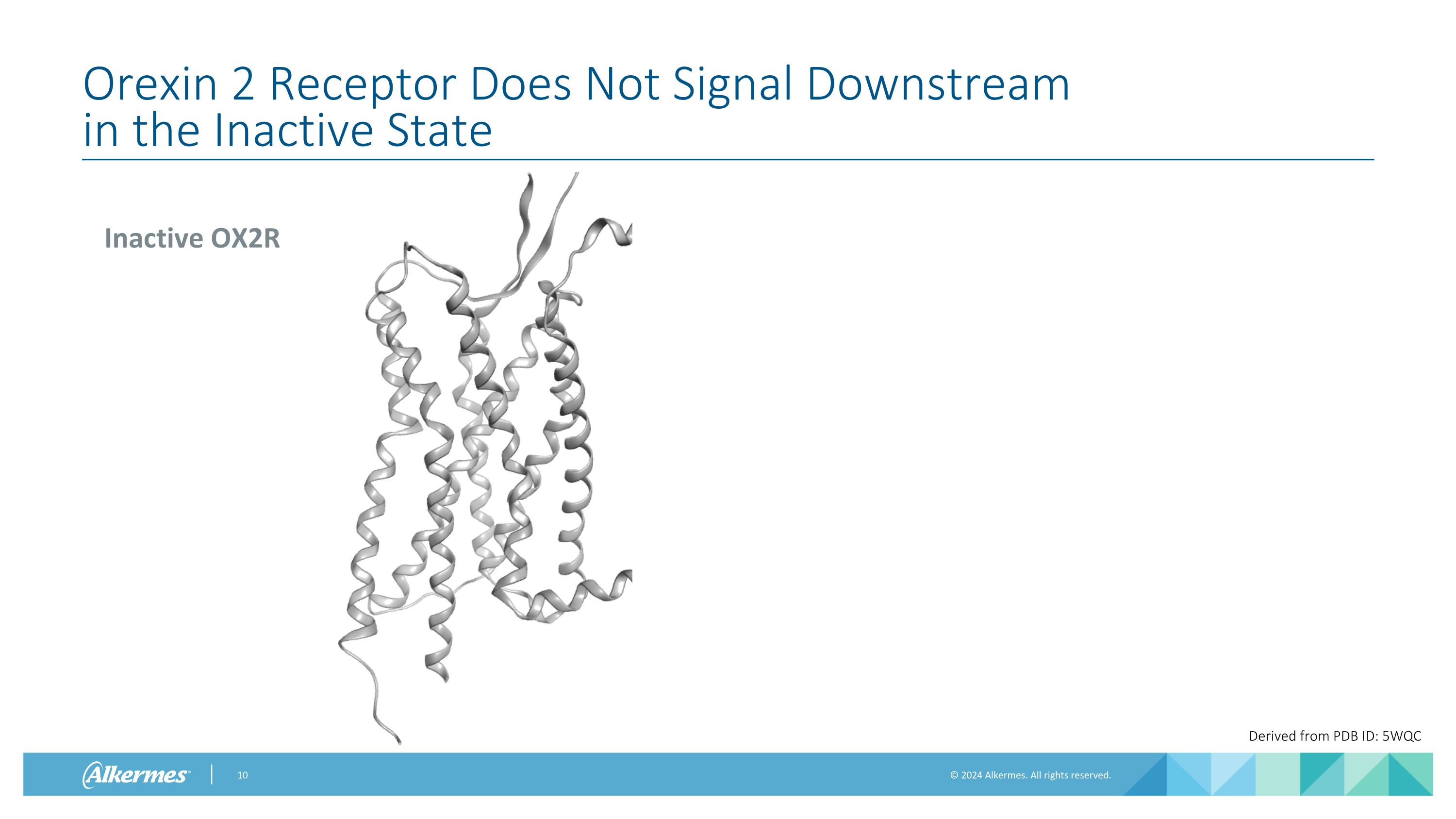 Orexin 2 Receptor Does Not Signal Downstream in the Inactive State

Inactive OX2R

Derived from PDB ID: 5WQC

Alkermes

10

© 2024 Alkermes. All rights reserved.